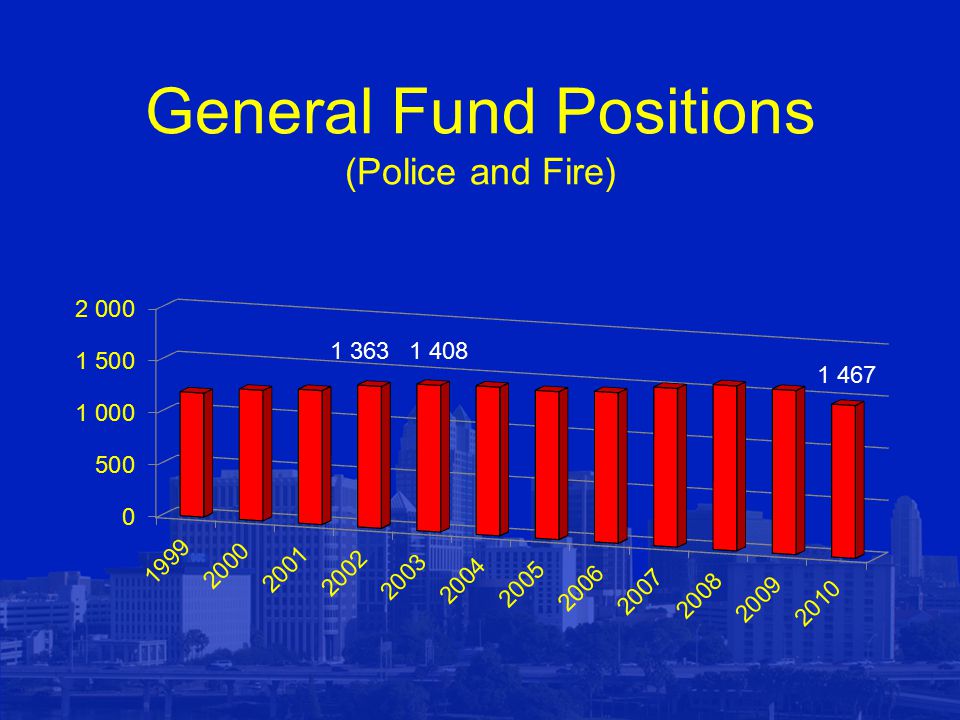 General Fund Positions
(Police and Fire)

2 000
1 500
1 000
500
0

1 363 1 408
1 467

1999
2000
2001
2002
2003
2004
2005
2006
2007
2008
2009
2010